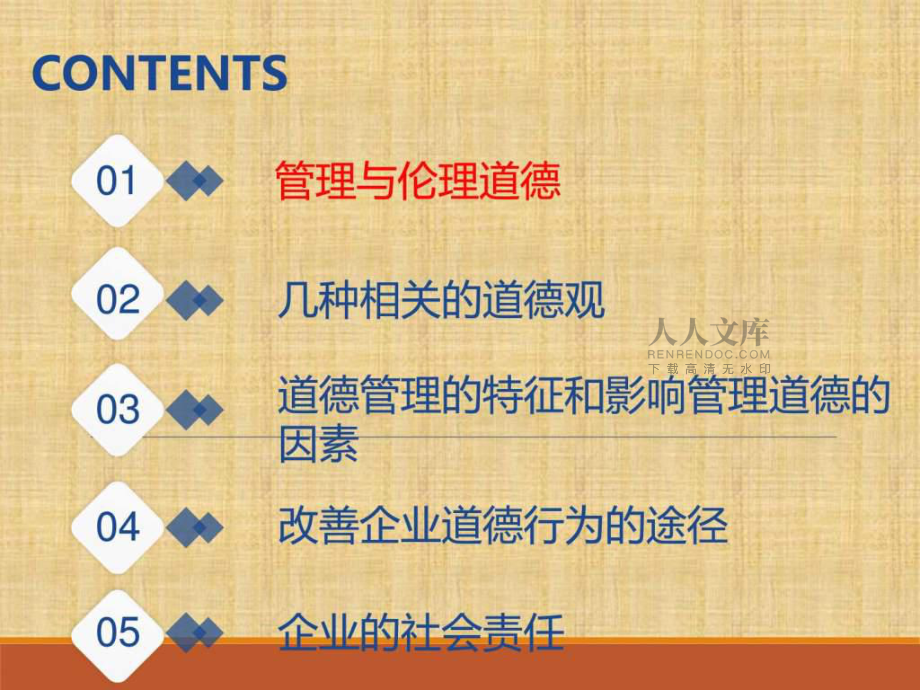 CONTENTS

01 管理与伦理道德

02 几种相关的道德观

人人文库
RENRENDOC.COM
下载高清无水印

03 道德管理的特征和影响管理道德的因素

04 改善企业道德行为的途径

05 企业的社会责任